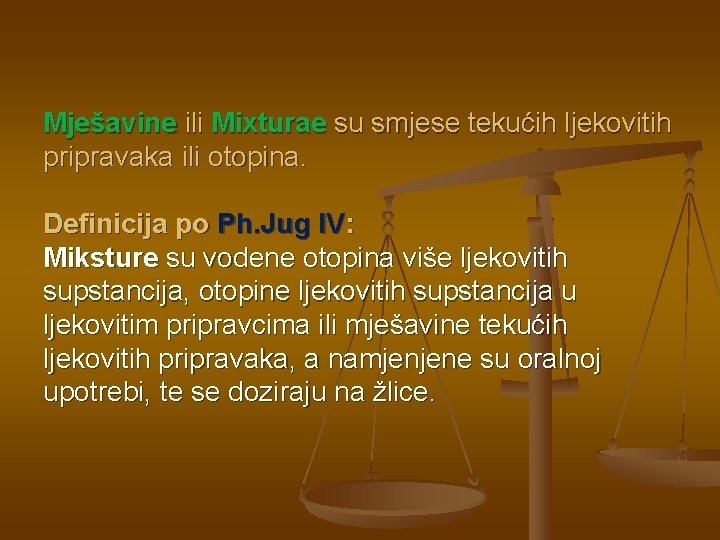 Mješavine ili Mixturae su smjese tekućih ljekovitih pripravaka ili otopina.

Definicija po Ph.Jug IV:
Miksture su vodene otopina više ljekovitih supstancija, otopine ljekovitih supstancija u ljekovitim pripravcima ili mješavine tekućih ljekovitih pripravaka, a namjenjene su oralnoj upotrebi, te se doziraju na žlice.